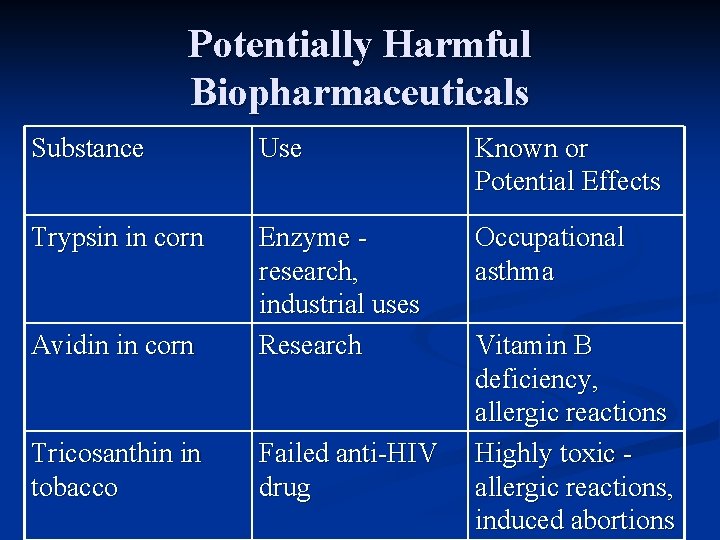 Potentially Harmful Biopharmaceuticals

| Substance | Use | Known or Potential Effects |
|---|---|---|
| Trypsin in corn | Enzyme - research, industrial uses | Occupational asthma |
| Avidin in corn | Research | Vitamin B deficiency, allergic reactions |
| Tricosanthin in tobacco | Failed anti-HIV drug | Highly toxic - allergic reactions, induced abortions |